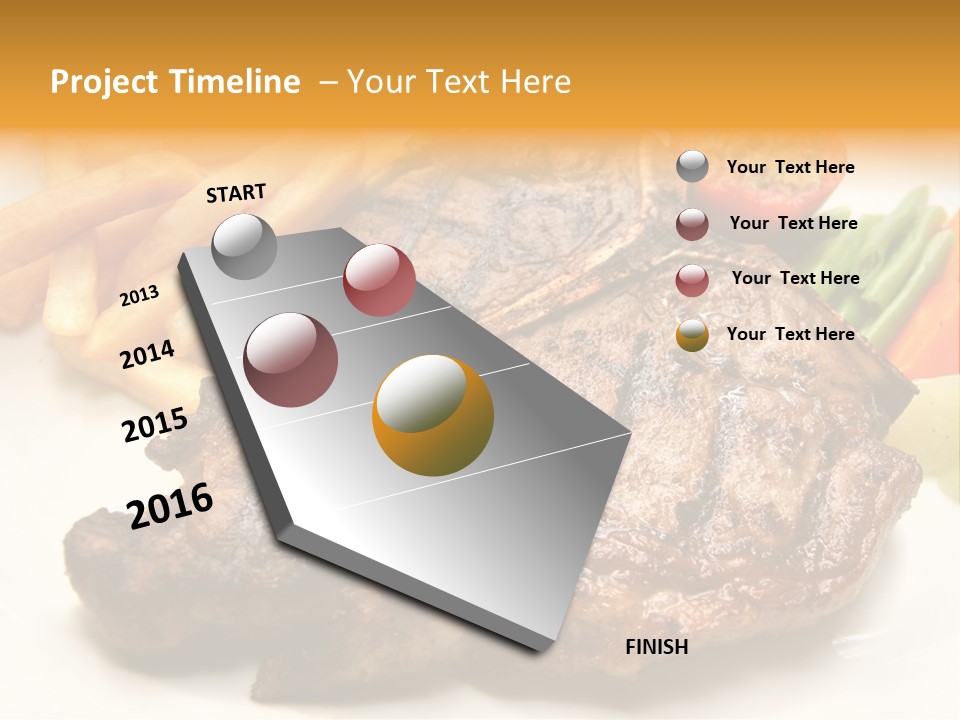 Project Timeline – Your Text Here

START

2013

2014

2015

2016

FINISH

Your Text Here

Your Text Here

Your Text Here

Your Text Here